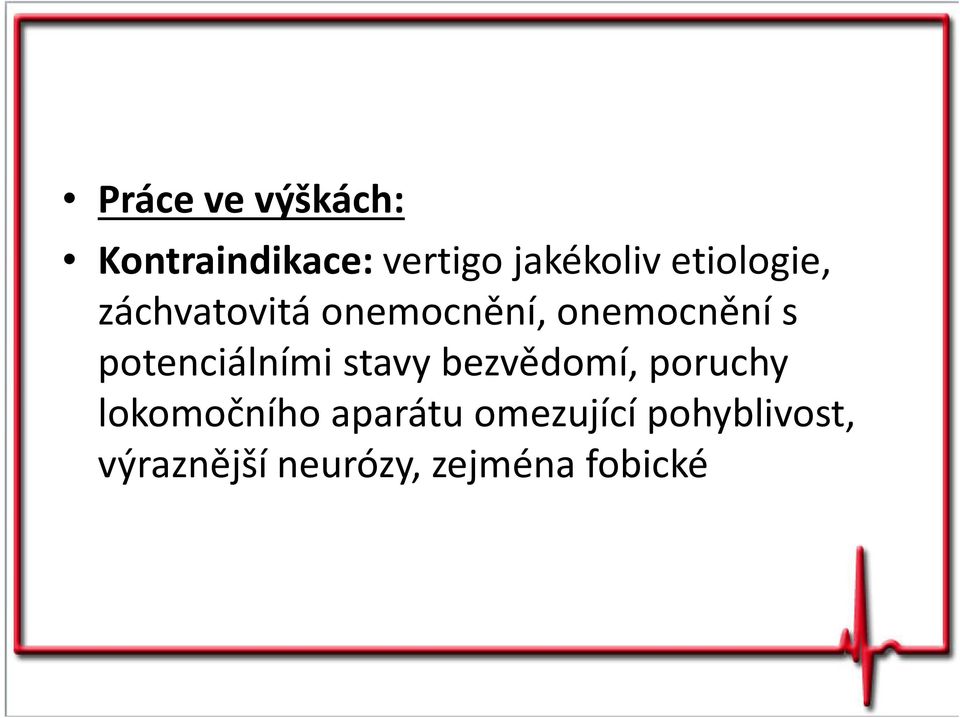 • Práce ve výškách:

• Kontraindikace: vertigo jakékoliv etiologie, záchvatovitá onemocnění, onemocnění s potenciálními stavy bezvědomí, poruchy lokomočního aparátu omezující pohyblivost, výraznější neurózy, zejména fobické